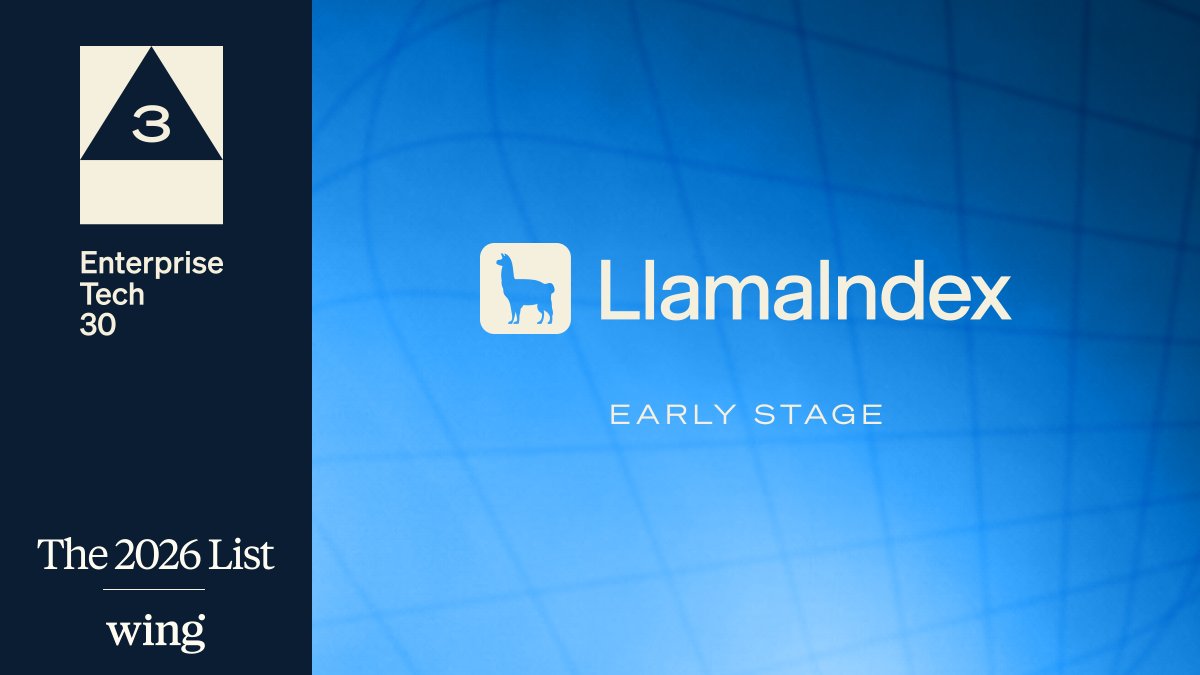 3

Enterprise Tech 30

The 2026 List

wing

LlamaIndex

EARLY STAGE